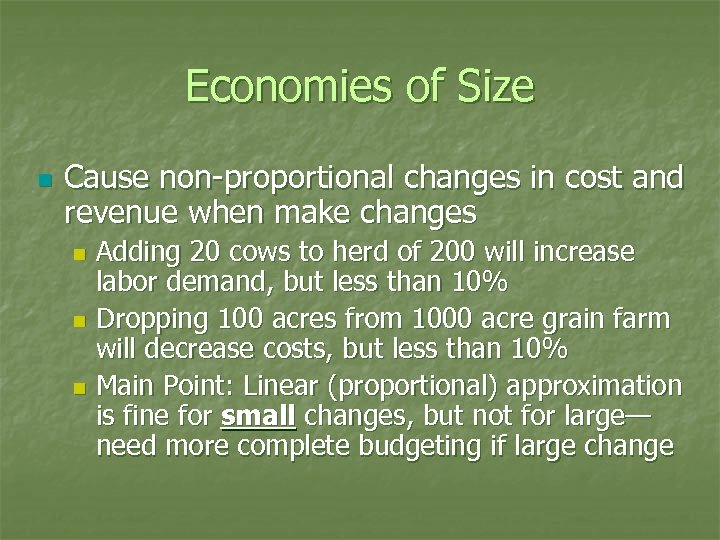 Economies of Size

Cause non-proportional changes in cost and revenue when make changes

Adding 20 cows to herd of 200 will increase labor demand, but less than 10%

Dropping 100 acres from 1000 acre grain farm will decrease costs, but less than 10%

Main Point: Linear (proportional) approximation is fine for small changes, but not for large—need more complete budgeting if large change